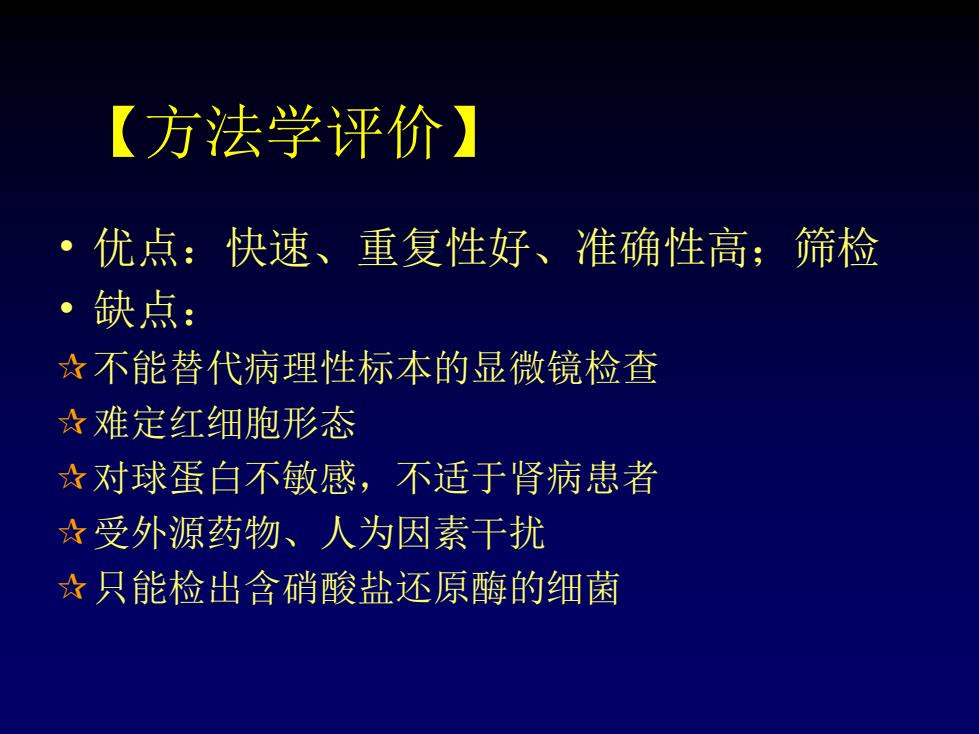 【方法学评价】

• 优点：快速、重复性好、准确性高；筛检
• 缺点：
☆不能替代病理性标本的显微镜检查
☆难定红细胞形态
☆对球蛋白不敏感，不适于肾病患者
☆受外源药物、人为因素干扰
☆只能检出含硝酸盐还原酶的细菌